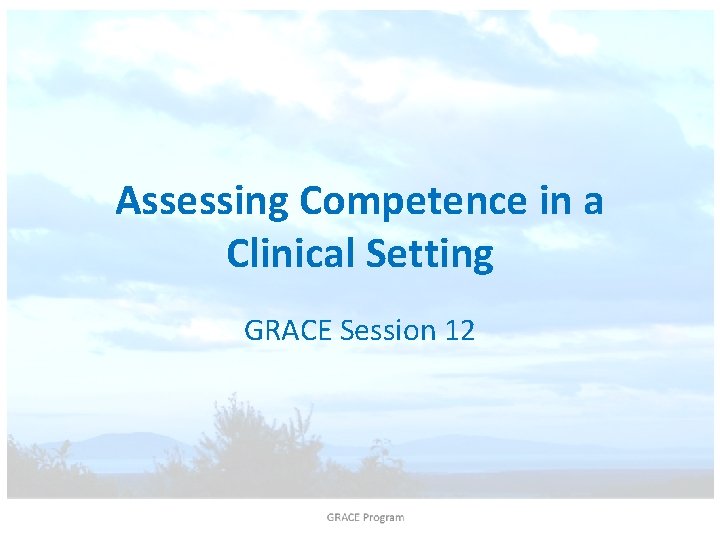 Assessing Competence in a Clinical Setting

GRACE Session 12

GRACE Program